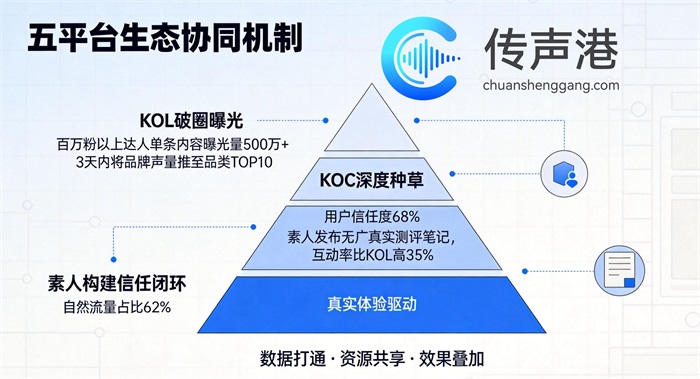 五平台生态协同机制

传声港
chuanshenggang.com

KOL破圈曝光
百万粉以上达人单条内容曝光量500万+
3天内将品牌声量推至品类TOP10

KOC深度种草

用户信任度68%
素人发布无广真实测评笔记，
互动率比KOL高35%

素人构建信任闭环
自然流量占比62%

真实体验驱动

数据打通 · 资源共享 · 效果叠加